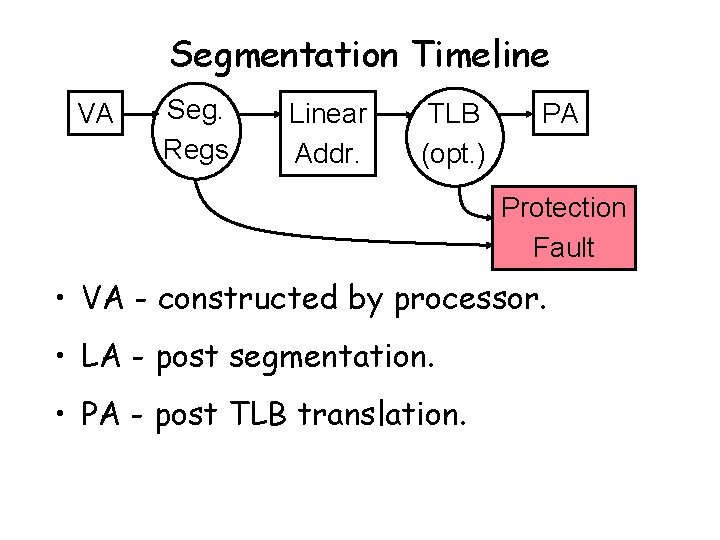 Segmentation Timeline

VA

Seg. Regs

Linear Addr.

TLB (opt.)

PA

Protection Fault

• VA - constructed by processor.

• LA - post segmentation.

• PA - post TLB translation.